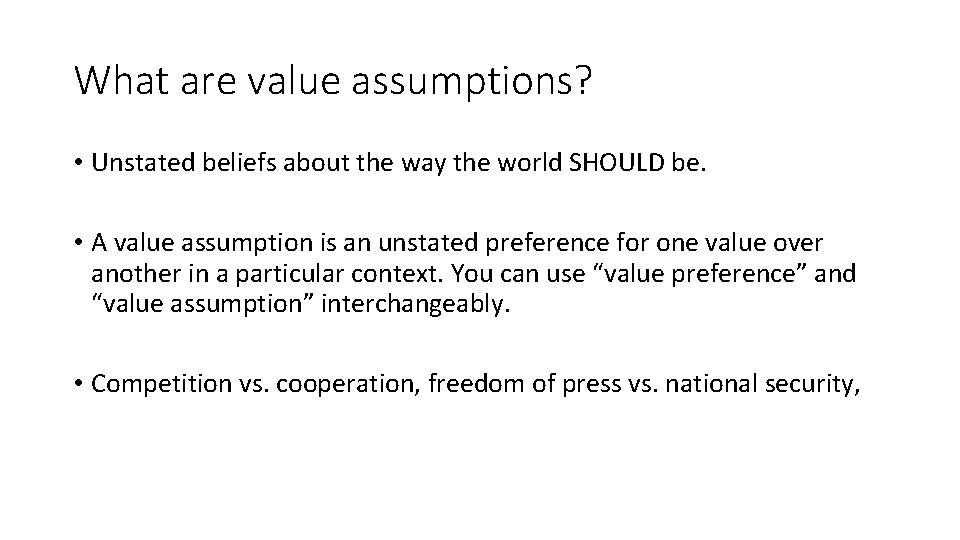 What are value assumptions?

• Unstated beliefs about the way the world SHOULD be.

• A value assumption is an unstated preference for one value over another in a particular context. You can use “value preference” and “value assumption” interchangeably.

• Competition vs. cooperation, freedom of press vs. national security,